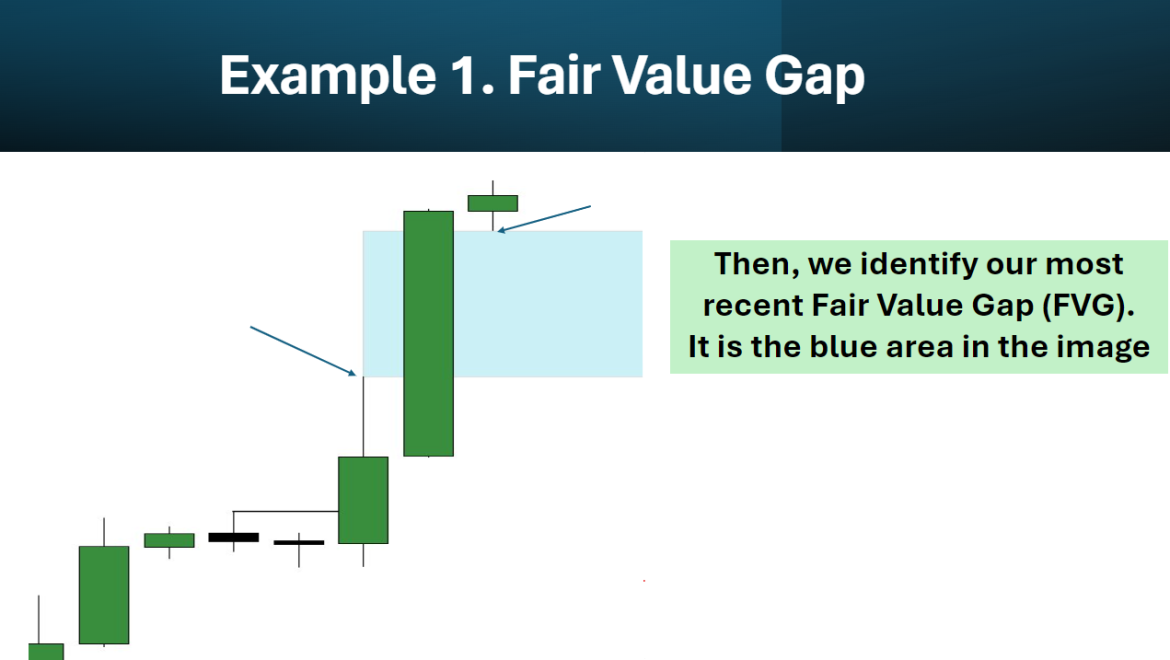 Example 1. Fair Value Gap

Then, we identify our most recent Fair Value Gap (FVG). It is the blue area in the image